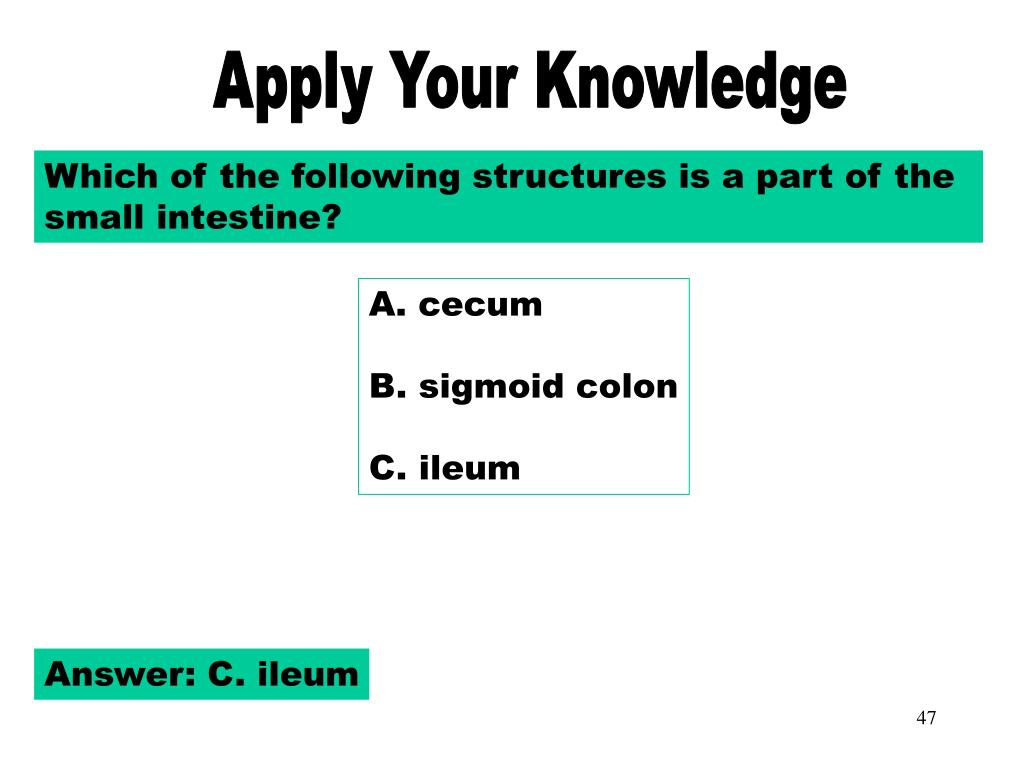 Apply Your Knowledge

Which of the following structures is a part of the small intestine?

A. cecum

B. sigmoid colon

C. ileum

Answer: C. ileum

47